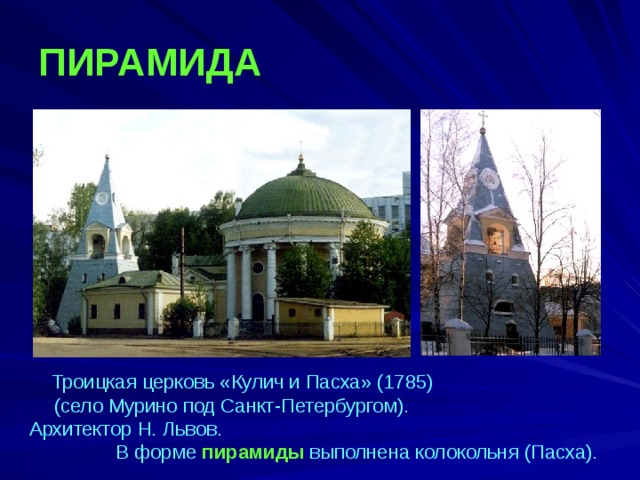 ПИРАМИДА

Троицкая церковь «Кулич и Пасха» (1785) (село Мурино под Санкт-Петербургом). Архитектор Н. Львов. В форме пирамиды выполнена колокольня (Пасха).